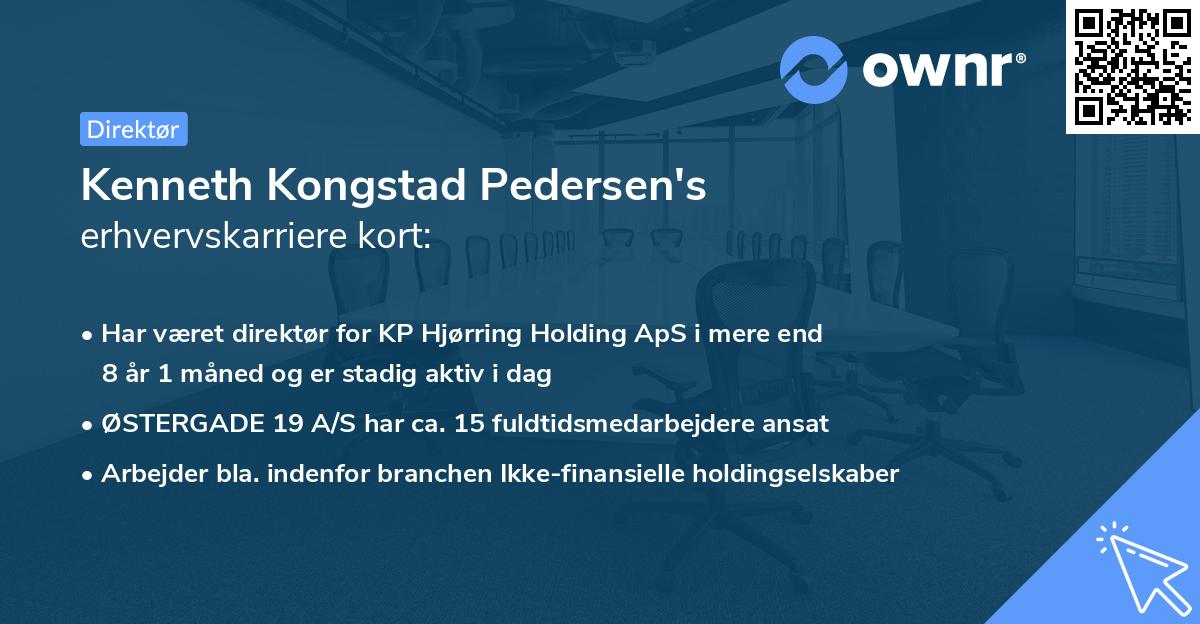 ownr®

Direktør

Kenneth Kongstad Pedersen's
erhvervskarriere kort:

• Har været direktør for KP Hjørring Holding ApS i mere end 8 år 1 måned og er stadig aktiv i dag
• ØSTERGADE 19 A/S har ca. 15 fuldtidsmedarbejdere ansat
• Arbejder bla. indenfor branchen Ikke-finansielle holdingselskaber